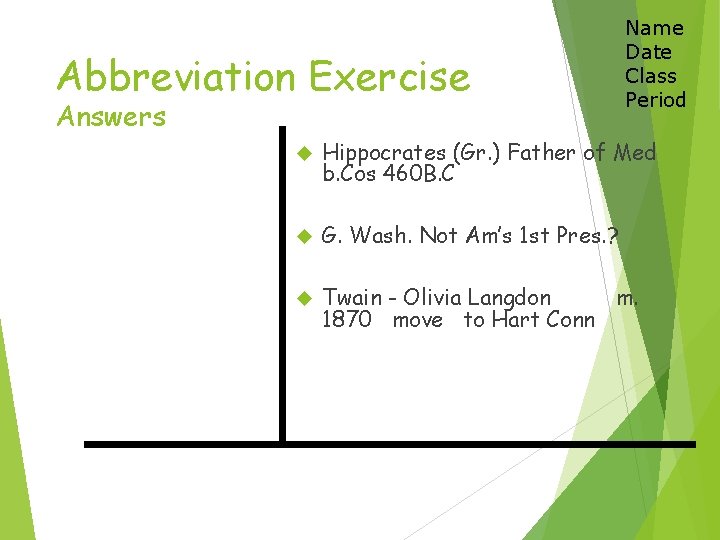 Name
Date
Class
Period

Abbreviation Exercise
Answers

Hippocrates (Gr.) Father of Med b.Cos 460B.C

G. Wash. Not Am's 1st Pres.?

Twain - Olivia Langdon m. 1870 move to Hart Conn